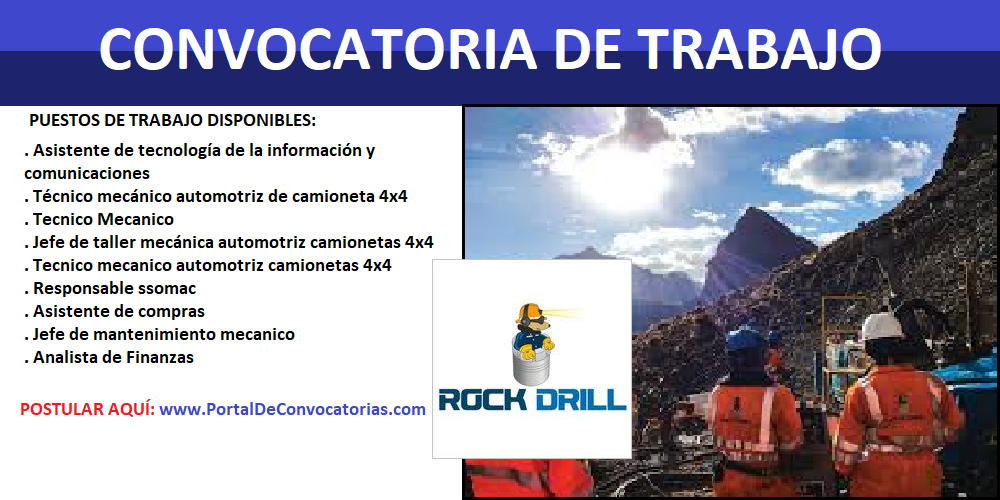 CONVOCATORIA DE TRABAJO

PUESTOS DE TRABAJO DISPONIBLES:

. Asistente de tecnología de la información y comunicaciones
. Técnico mecánico automotriz de camioneta 4x4
. Tecnico Mecanico
. Jefe de taller mecánica automotriz camionetas 4x4
. Tecnico mecanico automotriz camionetas 4x4
. Responsable ssomac
. Asistente de compras
. Jefe de mantenimiento mecanico
. Analista de Finanzas

POSTULAR AQUÍ: www.PortalDeConvocatorias.com

ROCK DRILL